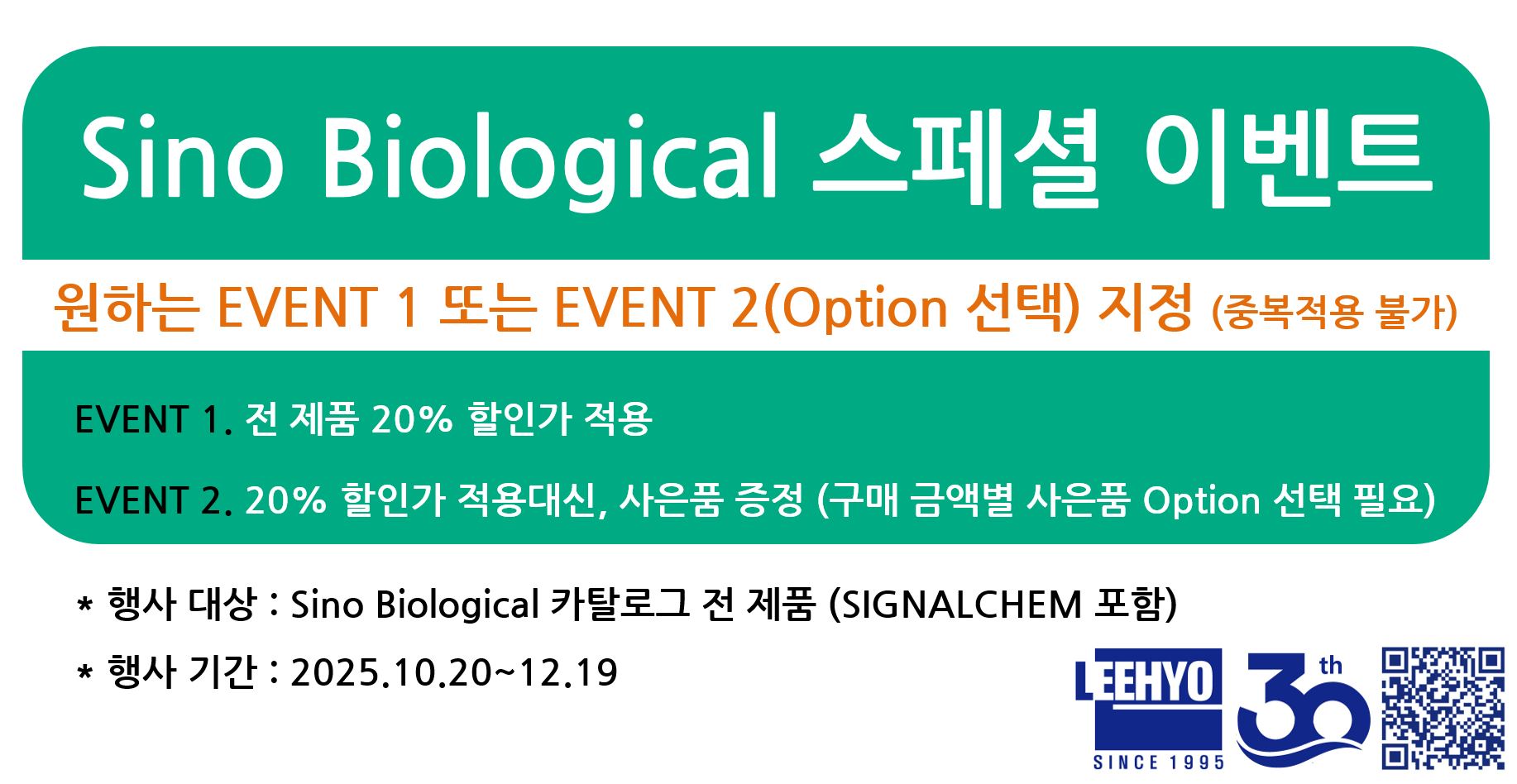 Sino Biological 스페셜 이벤트

원하는 EVENT 1 또는 EVENT 2(Option 선택) 지정 (중복적용 불가)

EVENT 1. 전 제품 20% 할인가 적용

EVENT 2. 20% 할인가 적용대신, 사은품 증정 (구매 금액별 사은품 Option 선택 필요)

* 행사 대상 : Sino Biological 카탈로그 전 제품 (SIGNALCHEM 포함)

* 행사 기간 : 2025.10.20~12.19

LEEHYO
SINCE 1995

30th